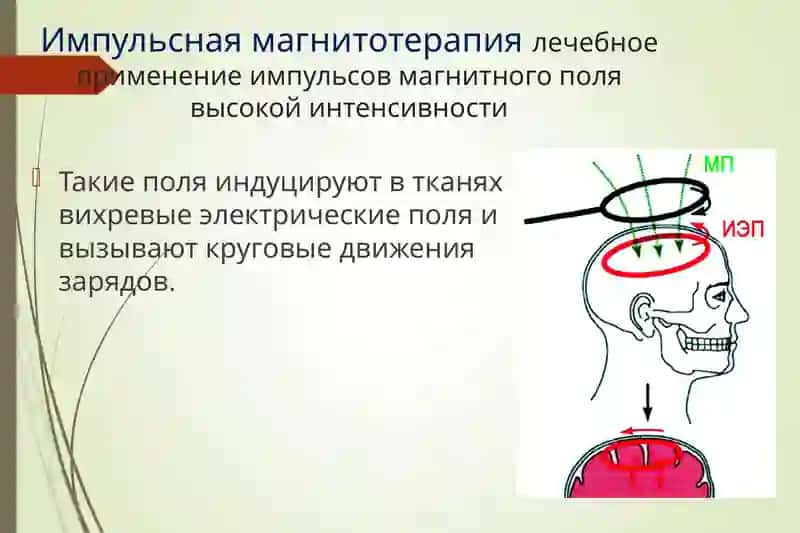 Импульсная магнитотерапия лечебное применение импульсов магнитного поля высокой интенсивности

Такие поля индуцируют в тканях вихревые электрические поля и вызывают круговые движения зарядов.

МП

ИЭП